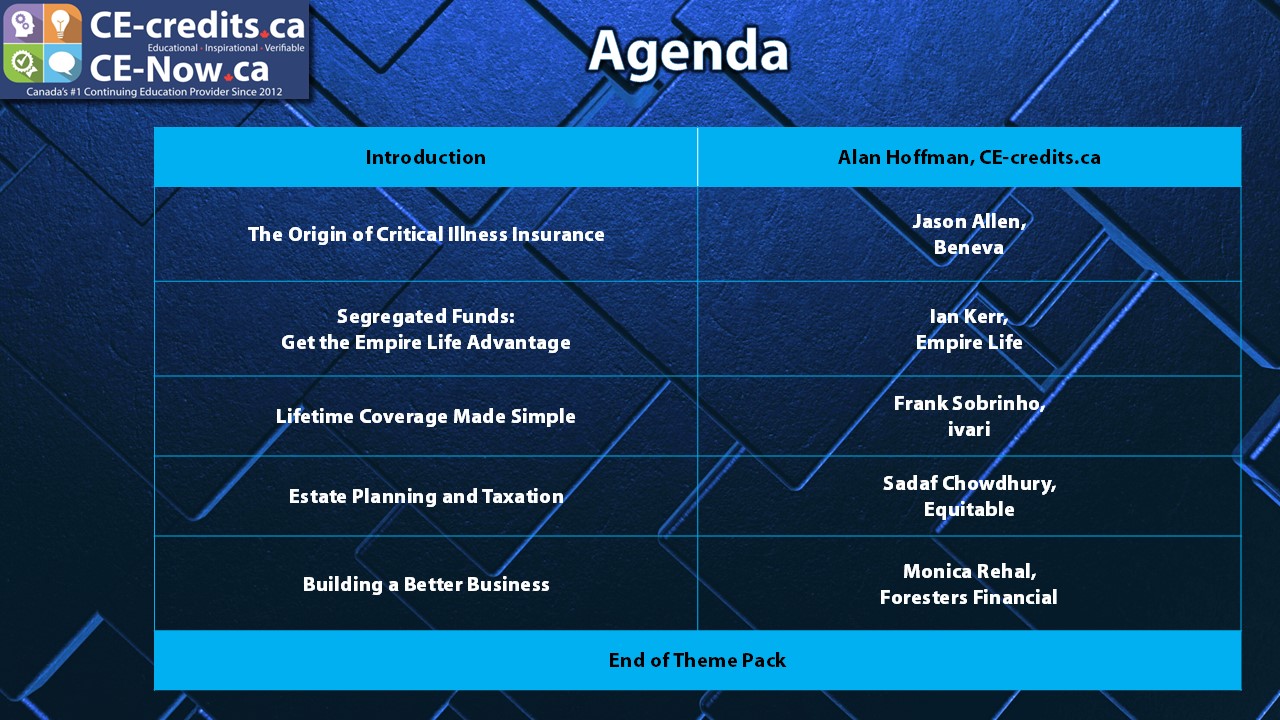 CE-credits.ca
Educational · Inspirational · Verifiable
CE-Now.ca
Canada's #1 Continuing Education Provider Since 2012

Agenda

| Introduction | Alan Hoffman, CE-credits.ca |
|---|---|
| The Origin of Critical Illness Insurance | Jason Allen, Beneva |
| Segregated Funds: Get the Empire Life Advantage | Ian Kerr, Empire Life |
| Lifetime Coverage Made Simple | Frank Sobrinho, ivari |
| Estate Planning and Taxation | Sadaf Chowdhury, Equitable |
| Building a Better Business | Monica Rehal, Foresters Financial |
| End of Theme Pack | |